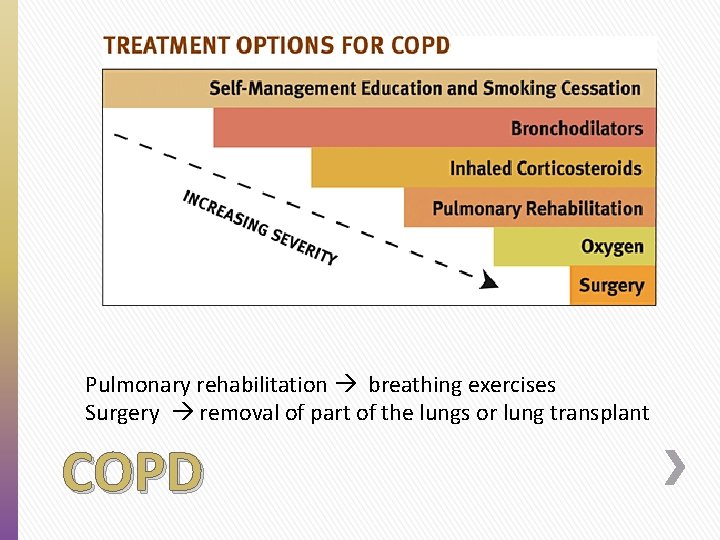 TREATMENT OPTIONS FOR COPD

Self-Management Education and Smoking Cessation

Bronchodilators

Inhaled Corticosteroids

Pulmonary Rehabilitation

Oxygen

Surgery

INCREASING SEVERITY

Pulmonary rehabilitation → breathing exercises
Surgery → removal of part of the lungs or lung transplant

COPD